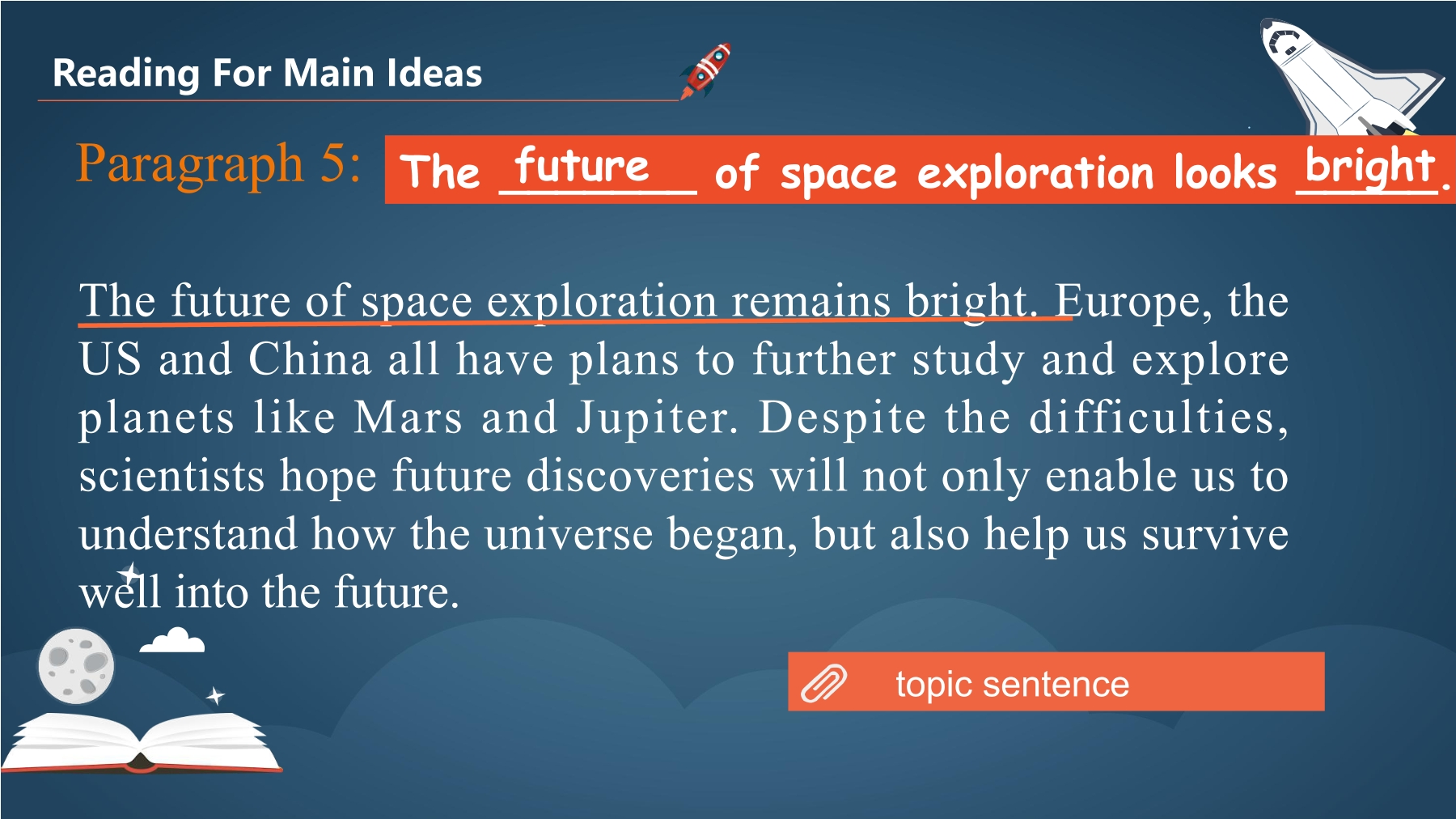 Reading For Main Ideas

Paragraph 5: The future of space exploration looks bright.

The future of space exploration remains bright. Europe, the US and China all have plans to further study and explore planets like Mars and Jupiter. Despite the difficulties, scientists hope future discoveries will not only enable us to understand how the universe began, but also help us survive well into the future.

topic sentence